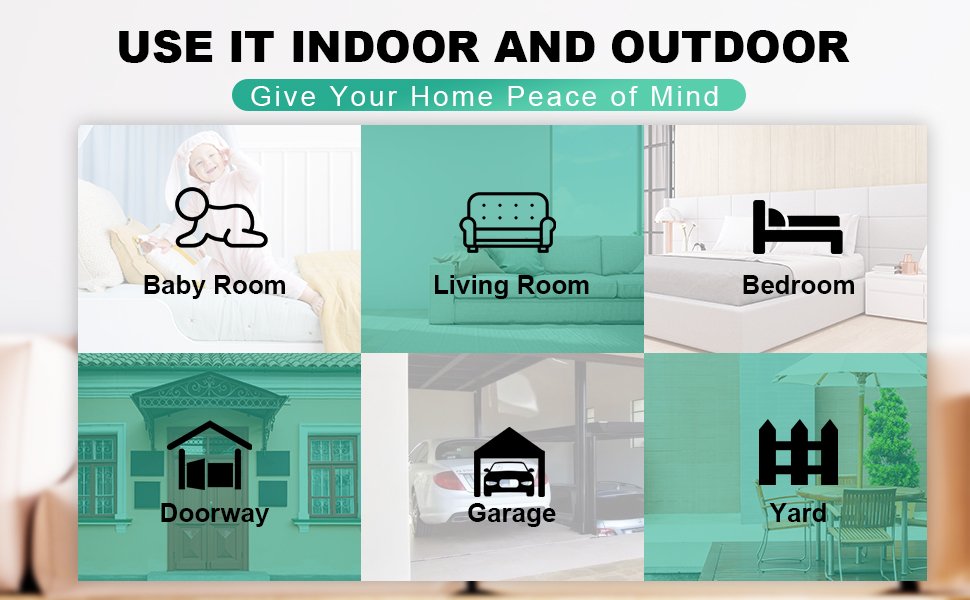 USE IT INDOOR AND OUTDOOR

Give Your Home Peace of Mind

Baby Room

Living Room

Bedroom

Doorway

Garage

Yard